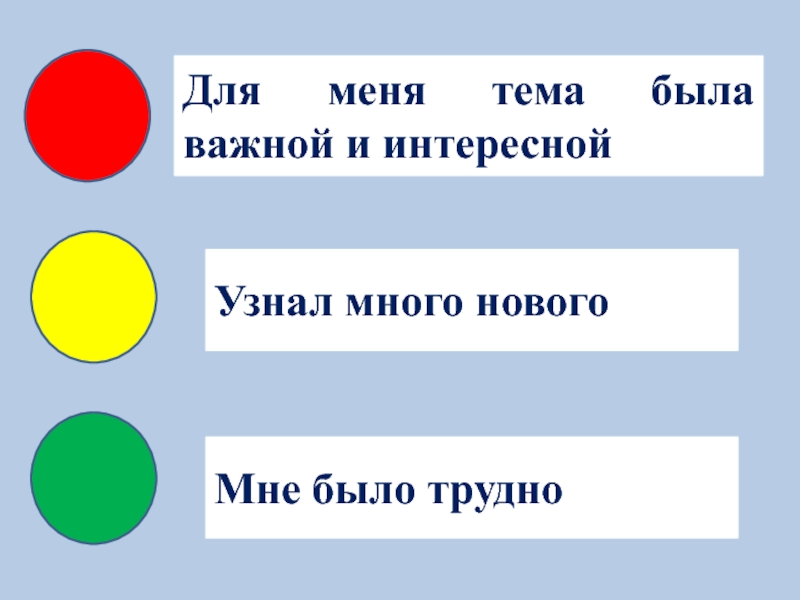 Для меня тема была важной и интересной

Узнал много нового

Мне было трудно